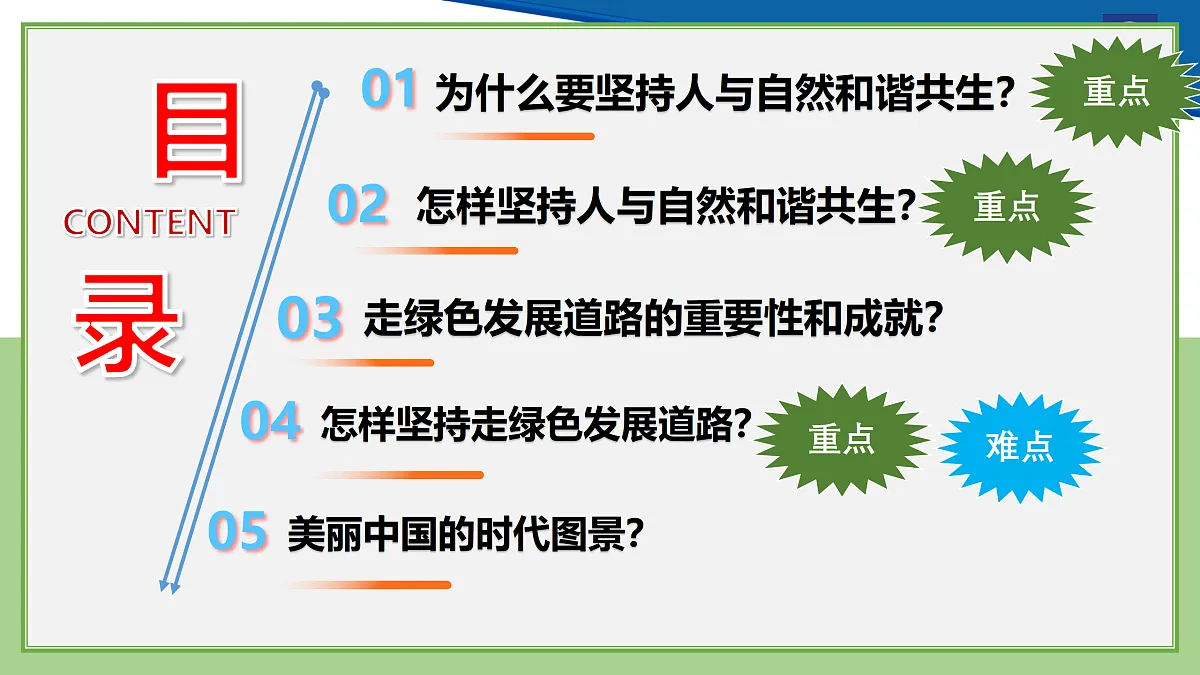 目
CONTENT
录

01 为什么要坚持人与自然和谐共生？ 重点

02 怎样坚持人与自然和谐共生？ 重点

03 走绿色发展道路的重要性和成就？

04 怎样坚持走绿色发展道路？ 重点 难点

05 美丽中国的时代图景？